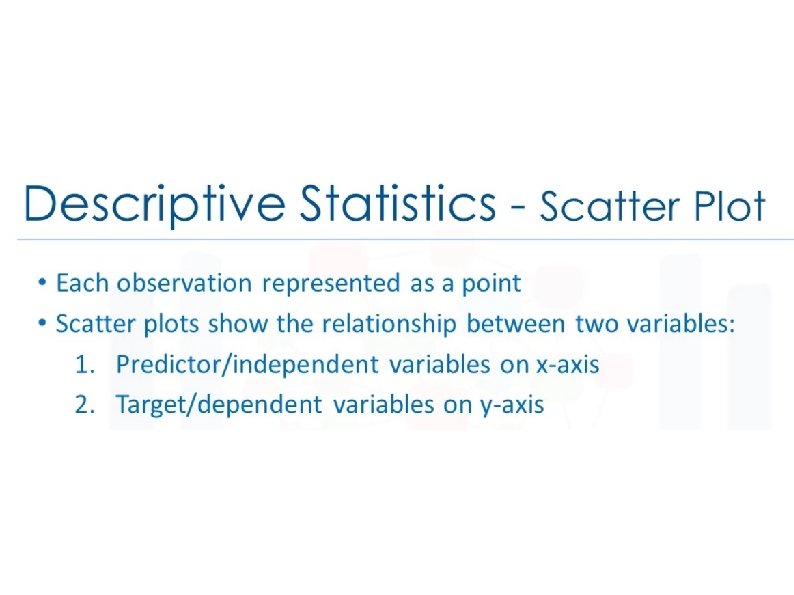 Descriptive Statistics - Scatter Plot

• Each observation represented as a point
• Scatter plots show the relationship between two variables:
1. Predictor/independent variables on x-axis
2. Target/dependent variables on y-axis